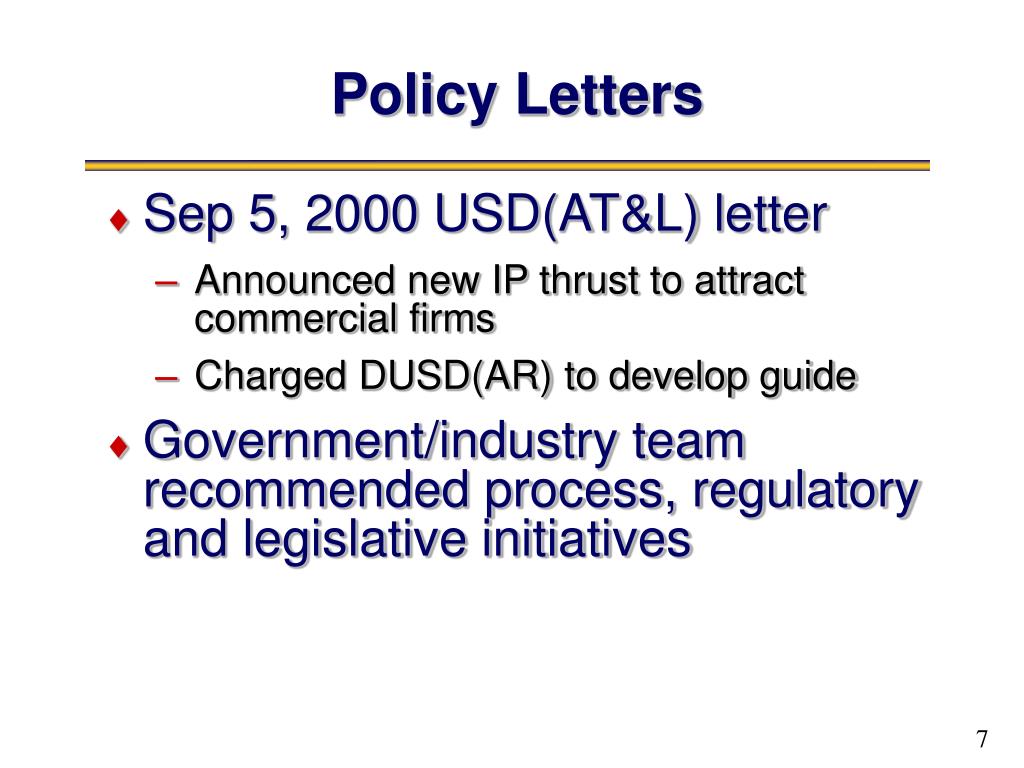 Policy Letters

♦ Sep 5, 2000 USD(AT&L) letter
– Announced new IP thrust to attract commercial firms
– Charged DUSD(AR) to develop guide

♦ Government/industry team recommended process, regulatory and legislative initiatives

7